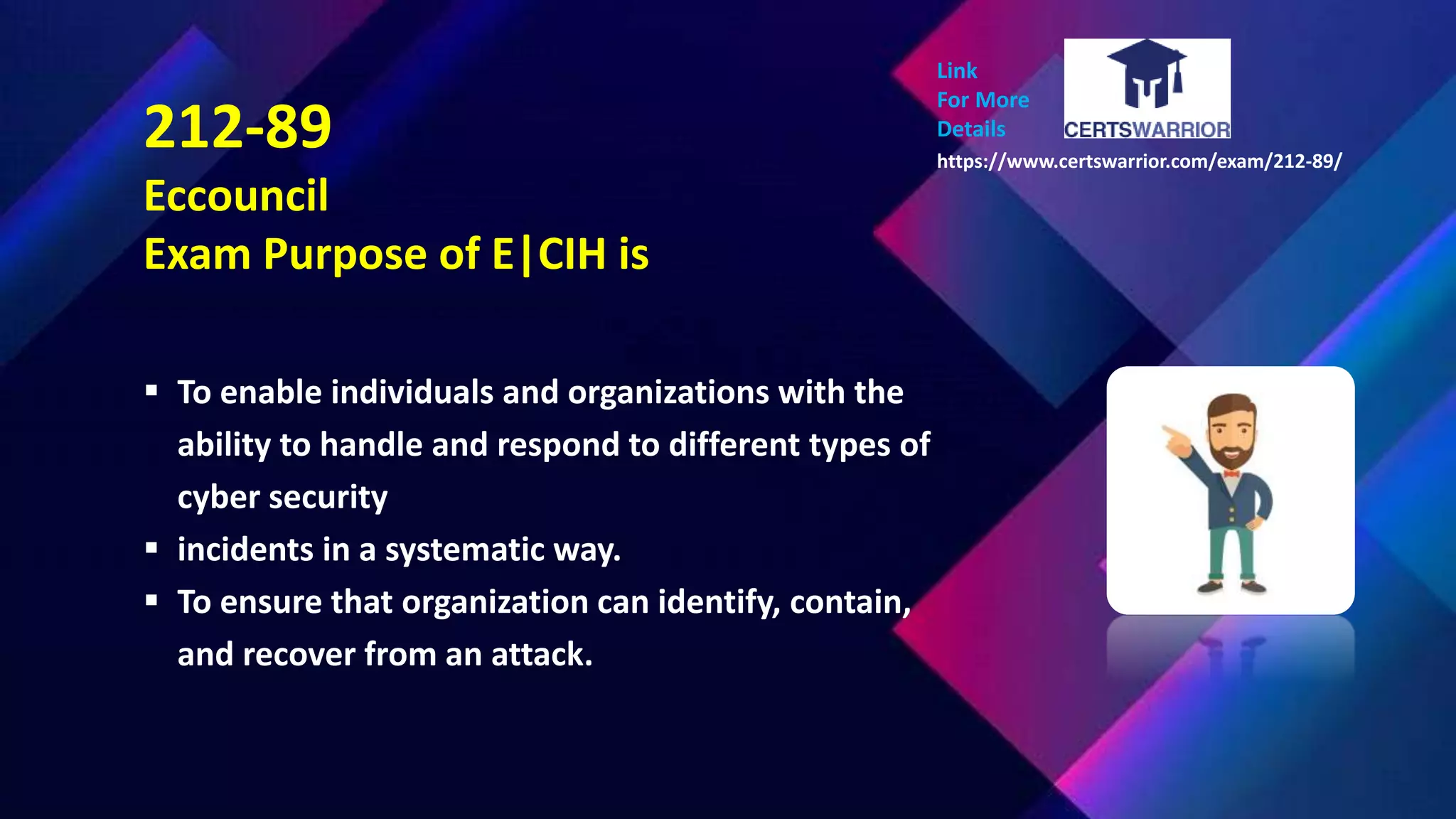 212-89
Eccouncil
Exam Purpose of E|CIH is

Link
For More
Details

CERTSWARRIOR

https://www.certswarrior.com/exam/212-89/

▪ To enable individuals and organizations with the ability to handle and respond to different types of cyber security
▪ incidents in a systematic way.
▪ To ensure that organization can identify, contain, and recover from an attack.